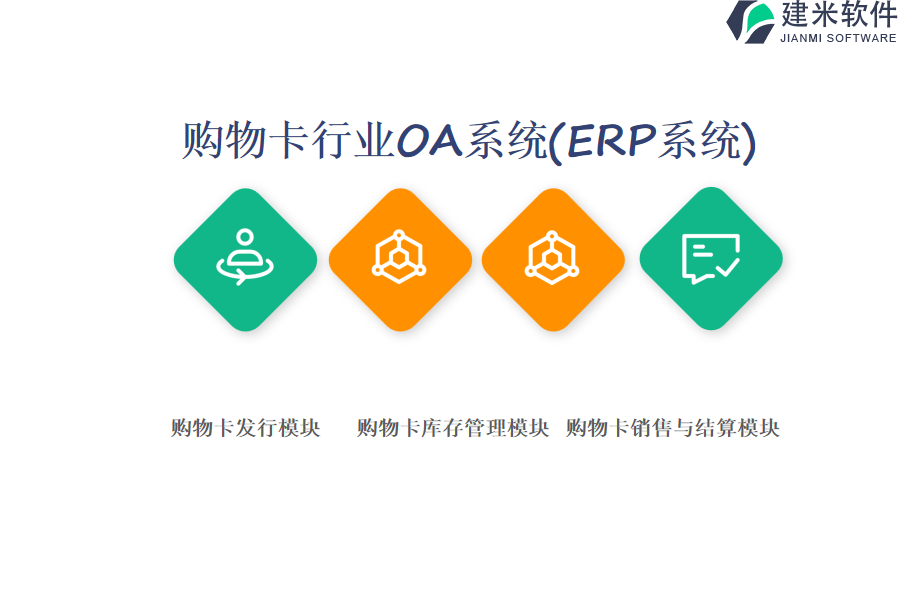 建米软件
JIANMI SOFTWARE

购物卡行业OA系统(ERP系统)

购物卡发行模块 购物卡库存管理模块 购物卡销售与结算模块